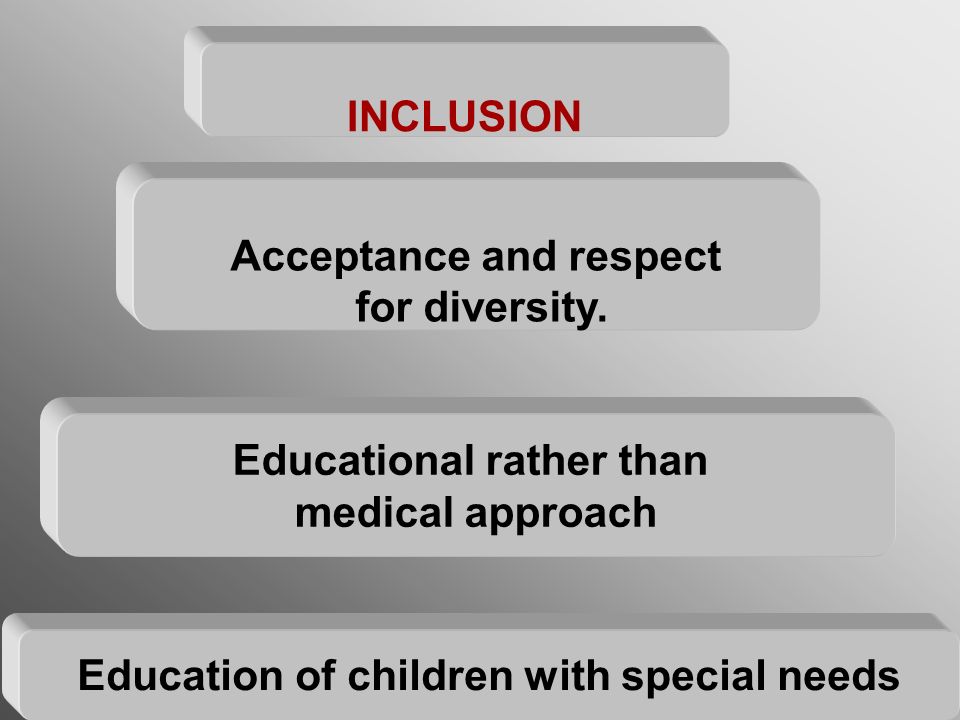 INCLUSION

Acceptance and respect for diversity.

Educational rather than medical approach

Education of children with special needs